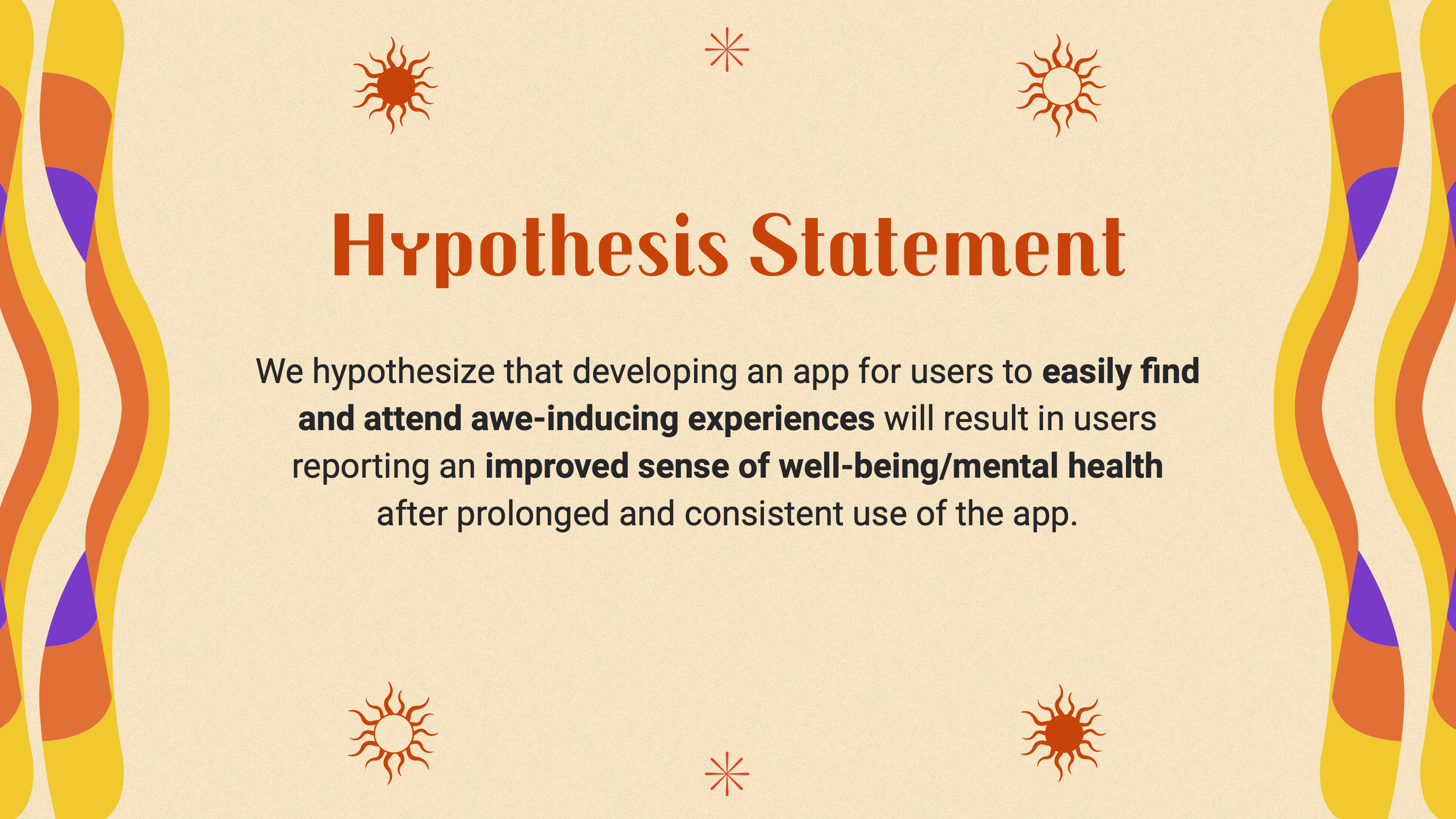 Hypothesis Statement

We hypothesize that developing an app for users to easily find and attend awe-inducing experiences will result in users reporting an improved sense of well-being/mental health after prolonged and consistent use of the app.